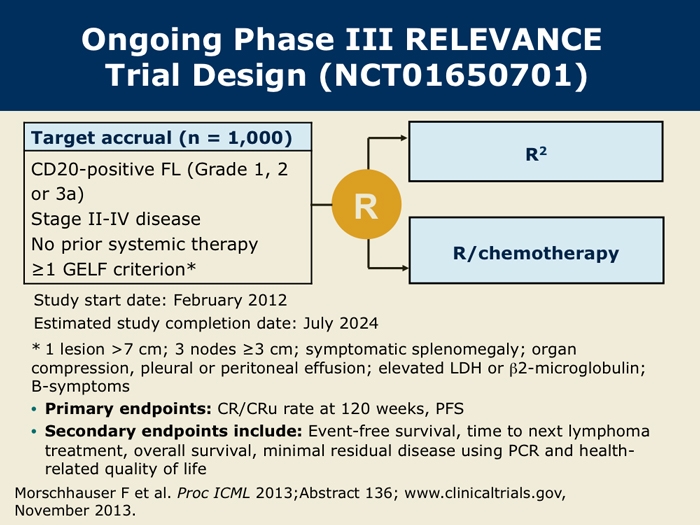 Ongoing Phase III RELEVANCE Trial Design (NCT01650701)

Target accrual (n = 1,000)

CD20-positive FL (Grade 1, 2 or 3a)
Stage II-IV disease
No prior systemic therapy
≥1 GELF criterion*

R

$R^2$

R/chemotherapy

Study start date: February 2012
Estimated study completion date: July 2024

* 1 lesion >7 cm; 3 nodes ≥3 cm; symptomatic splenomegaly; organ compression, pleural or peritoneal effusion; elevated LDH or β2-microglobulin; B-symptoms

• Primary endpoints: CR/CRu rate at 120 weeks, PFS
• Secondary endpoints include: Event-free survival, time to next lymphoma treatment, overall survival, minimal residual disease using PCR and health-related quality of life

Morschhauser F et al. Proc ICML 2013;Abstract 136; www.clinicaltrials.gov, November 2013.